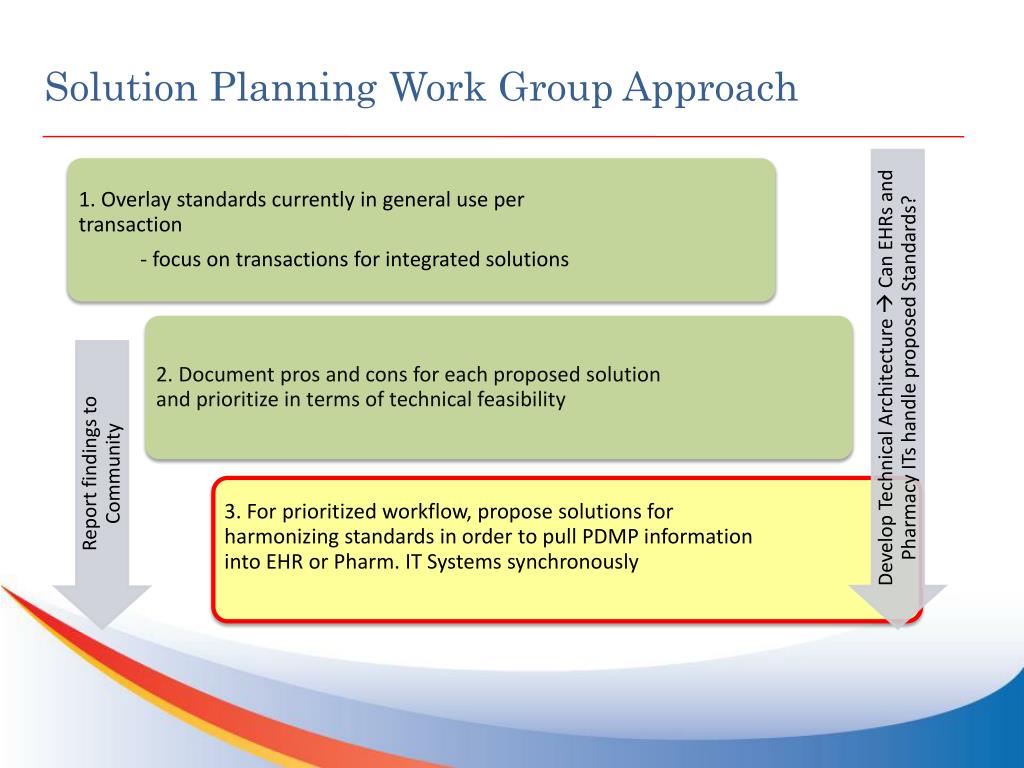 Solution Planning Work Group Approach

1. Overlay standards currently in general use per transaction

- focus on transactions for integrated solutions

2. Document pros and cons for each proposed solution and prioritize in terms of technical feasibility

3. For prioritized workflow, propose solutions for harmonizing standards in order to pull PDMP information into EHR or Pharm. IT Systems synchronously

Report findings to Community

Develop Technical Architecture → Can EHRs and Pharmacy ITs handle proposed Standards?